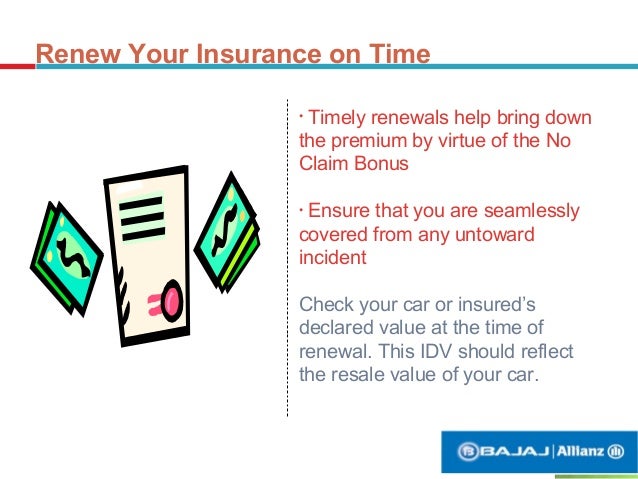 Renew Your Insurance on Time

· Timely renewals help bring down the premium by virtue of the No Claim Bonus

· Ensure that you are seamlessly covered from any untoward incident

Check your car or insured's declared value at the time of renewal. This IDV should reflect the resale value of your car.

BAJAJ | Allianz